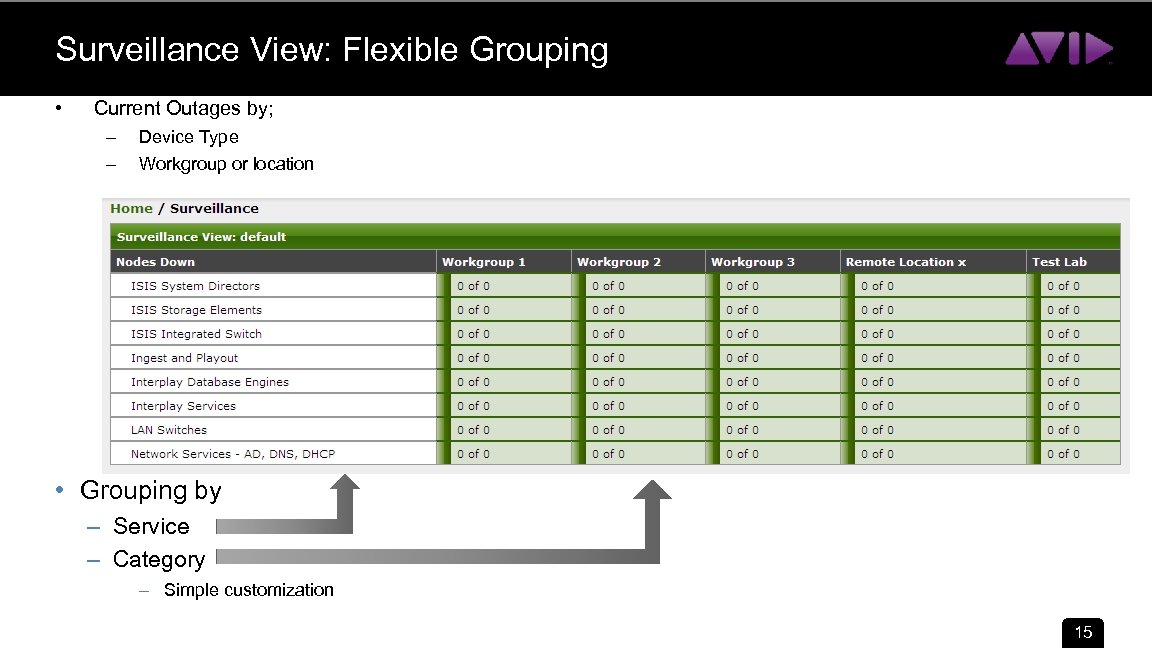 Surveillance View: Flexible Grouping

AVID

• Current Outages by;
– Device Type
– Workgroup or location

Home / Surveillance

Surveillance View: default

| Nodes Down | Workgroup 1 | Workgroup 2 | Workgroup 3 | Remote Location x | Test Lab |
|---|---|---|---|---|---|
| ISIS System Directors | 0 of 0 | 0 of 0 | 0 of 0 | 0 of 0 | 0 of 0 |
| ISIS Storage Elements | 0 of 0 | 0 of 0 | 0 of 0 | 0 of 0 | 0 of 0 |
| ISIS Integrated Switch | 0 of 0 | 0 of 0 | 0 of 0 | 0 of 0 | 0 of 0 |
| Ingest and Playout | 0 of 0 | 0 of 0 | 0 of 0 | 0 of 0 | 0 of 0 |
| Interplay Database Engines | 0 of 0 | 0 of 0 | 0 of 0 | 0 of 0 | 0 of 0 |
| Interplay Services | 0 of 0 | 0 of 0 | 0 of 0 | 0 of 0 | 0 of 0 |
| LAN Switches | 0 of 0 | 0 of 0 | 0 of 0 | 0 of 0 | 0 of 0 |
| Network Services - AD, DNS, DHCP | 0 of 0 | 0 of 0 | 0 of 0 | 0 of 0 | 0 of 0 |

• Grouping by
– Service
– Category
– Simple customization

15